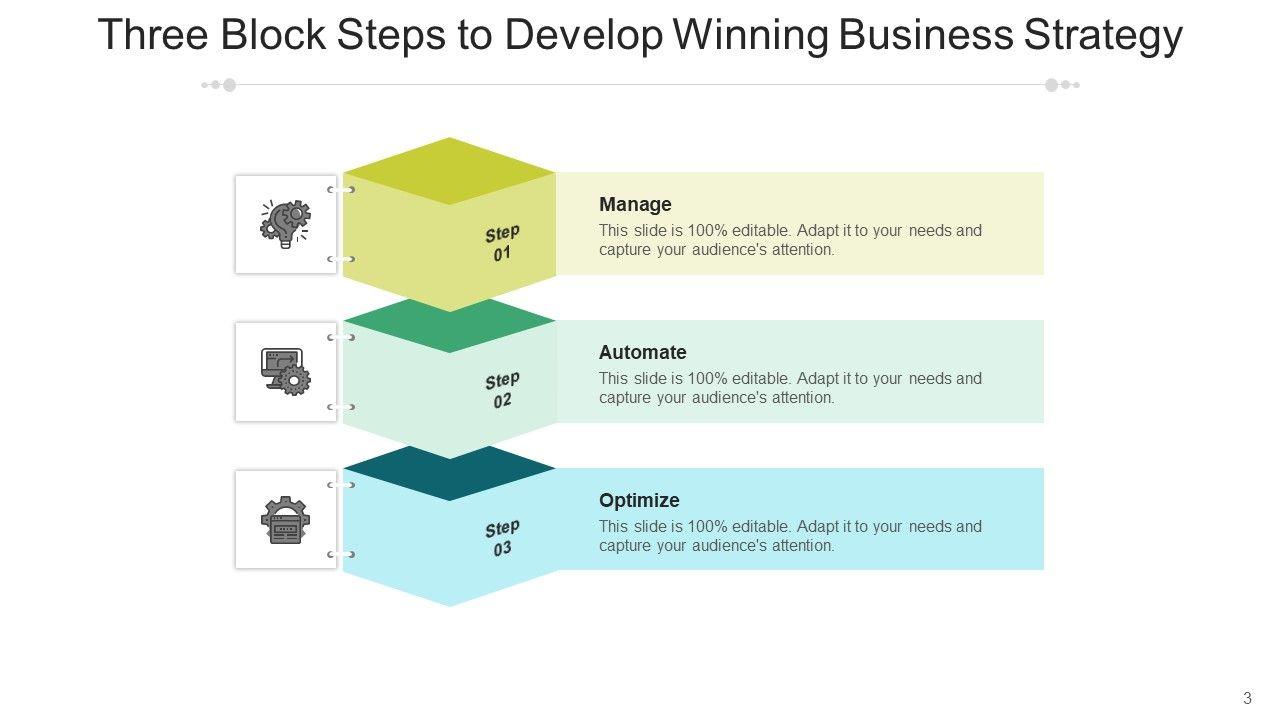 Three Block Steps to Develop Winning Business Strategy

Step 01

Manage
This slide is 100% editable. Adapt it to your needs and capture your audience's attention.

Step 02

Automate
This slide is 100% editable. Adapt it to your needs and capture your audience's attention.

Step 03

Optimize
This slide is 100% editable. Adapt it to your needs and capture your audience's attention.

3